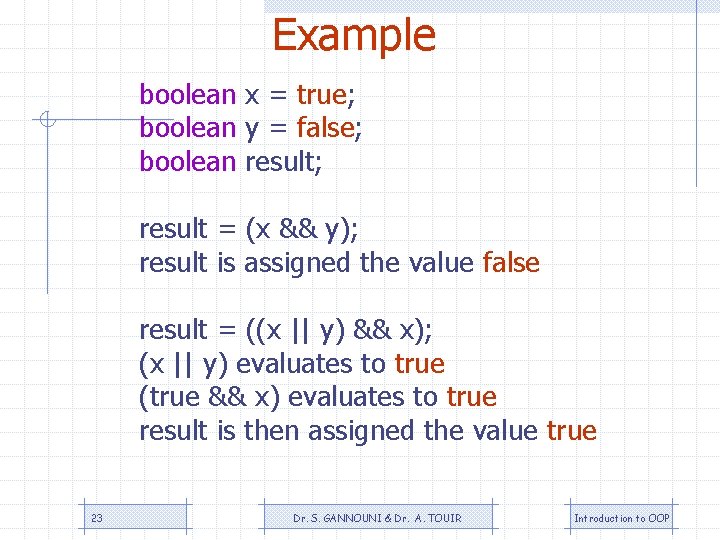 Example

boolean x = true;
boolean y = false;
boolean result;

result = (x && y);
result is assigned the value false

result = ((x || y) && x);
(x || y) evaluates to true
(true && x) evaluates to true
result is then assigned the value true

23

Dr. S. GANNOUNI & Dr. A. TOUIR

Introduction to OOP